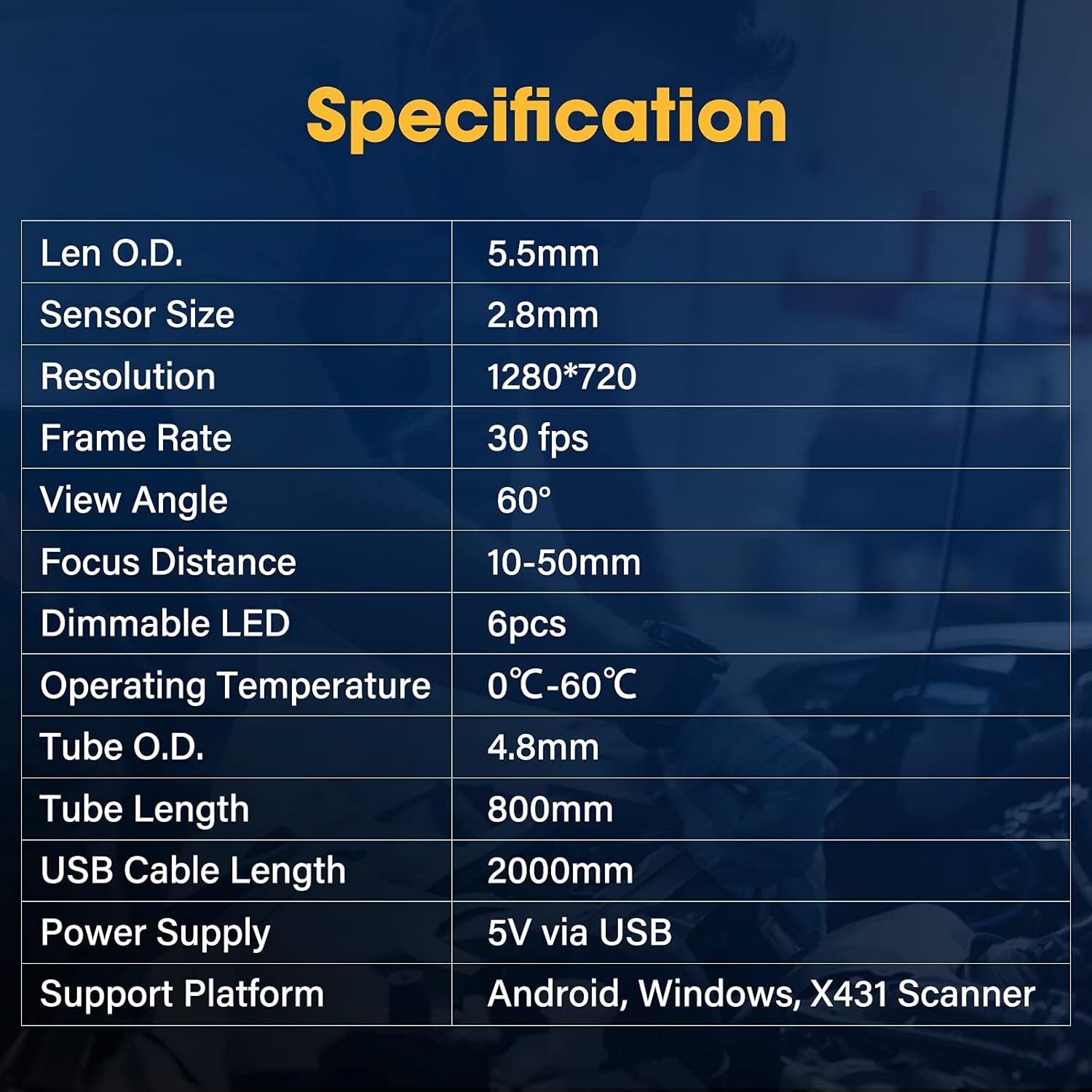 Specification

| Len O.D. | 5.5mm |
|---|---|
| Sensor Size | 2.8mm |
| Resolution | 1280*720 |
| Frame Rate | 30 fps |
| View Angle | 60° |
| Focus Distance | 10-50mm |
| Dimmable LED | 6pcs |
| Operating Temperature | 0℃-60℃ |
| Tube O.D. | 4.8mm |
| Tube Length | 800mm |
| USB Cable Length | 2000mm |
| Power Supply | 5V via USB |
| Support Platform | Android, Windows, X431 Scanner |